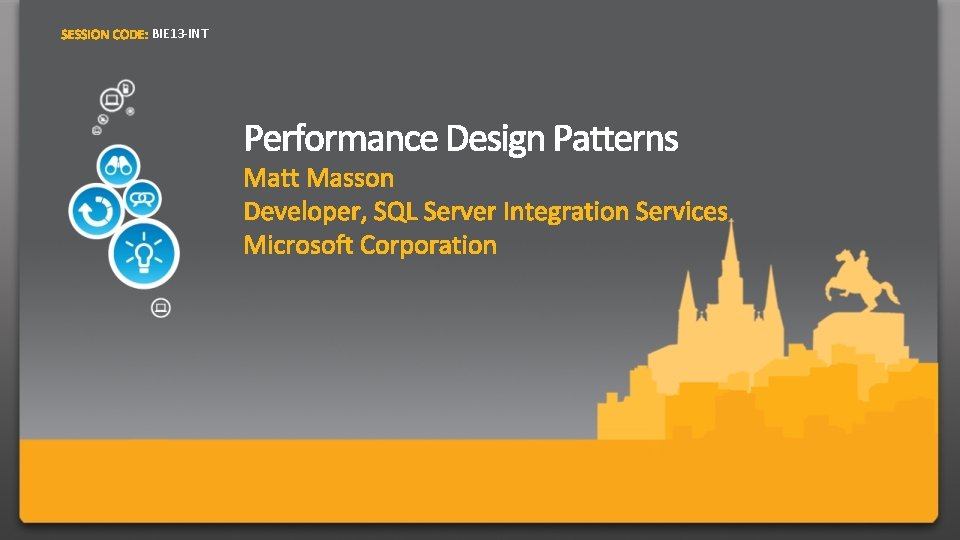 SESSION CODE: BIE13-INT

Performance Design Patterns
Matt Masson
Developer, SQL Server Integration Services
Microsoft Corporation